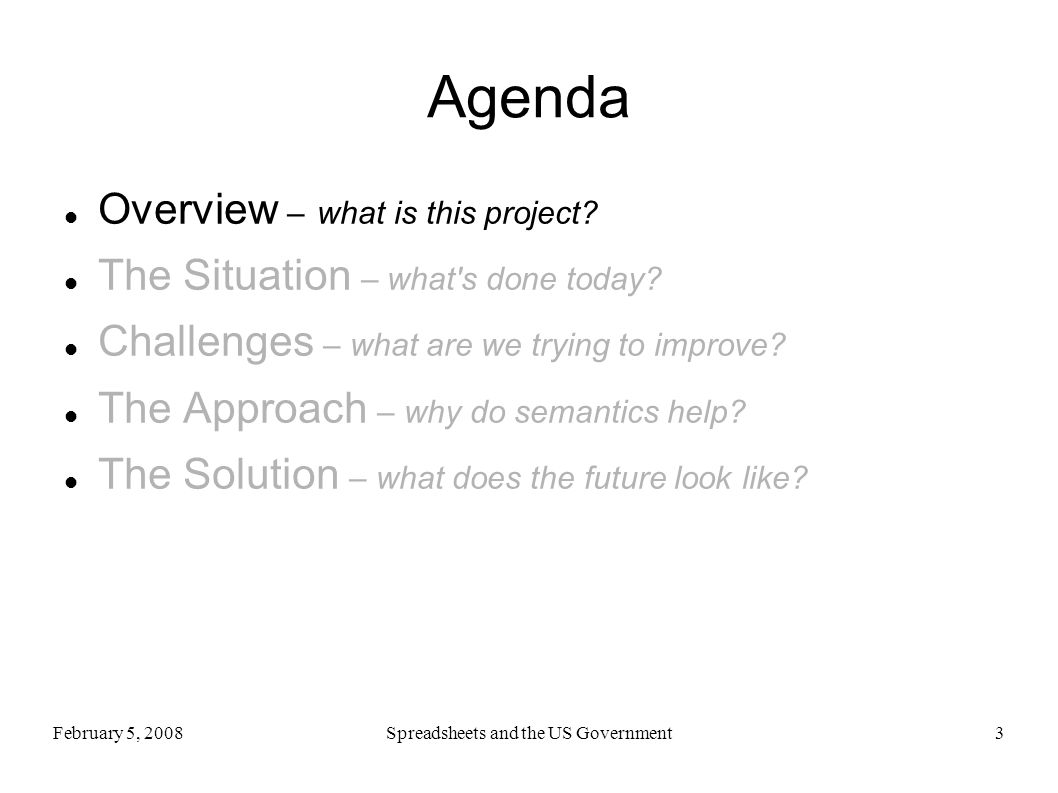 Agenda

Overview – what is this project?

The Situation – what's done today?

Challenges – what are we trying to improve?

The Approach – why do semantics help?

The Solution – what does the future look like?

February 5, 2008

Spreadsheets and the US Government

3